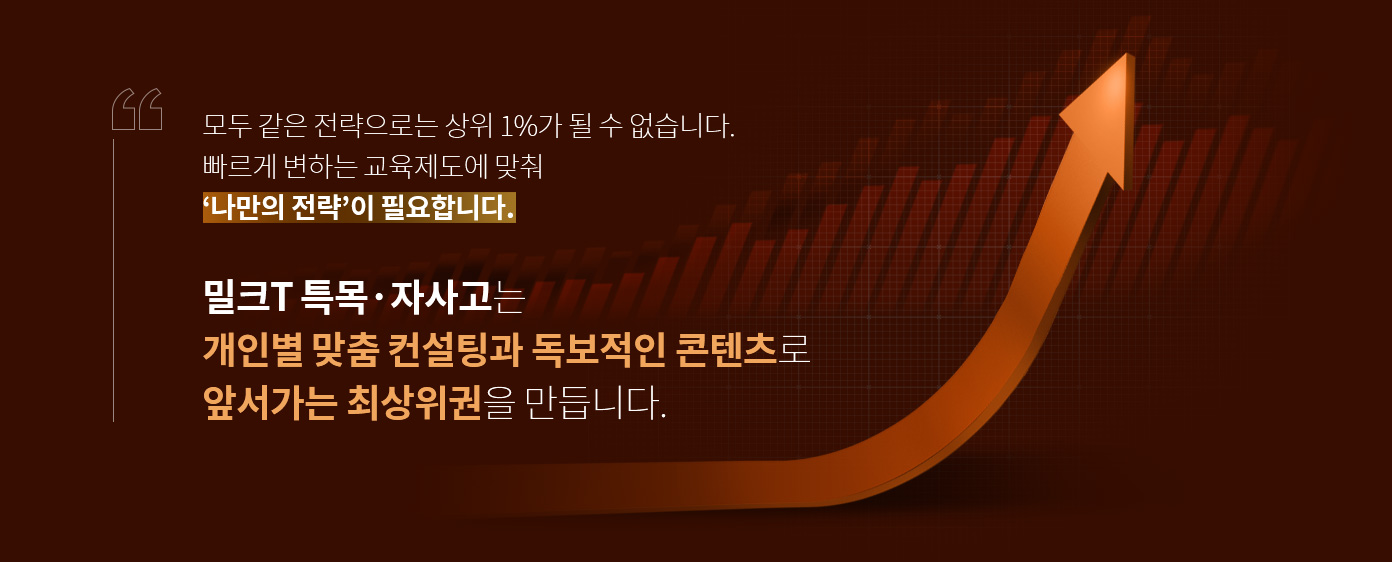 “

모두 같은 전략으로는 상위 1%가 될 수 없습니다.
빠르게 변하는 교육제도에 맞춰
‘나만의 전략’이 필요합니다.

밀크T 특목·자사고는
개인별 맞춤 컨설팅과 독보적인 콘텐츠로
앞서가는 최상위권을 만듭니다.